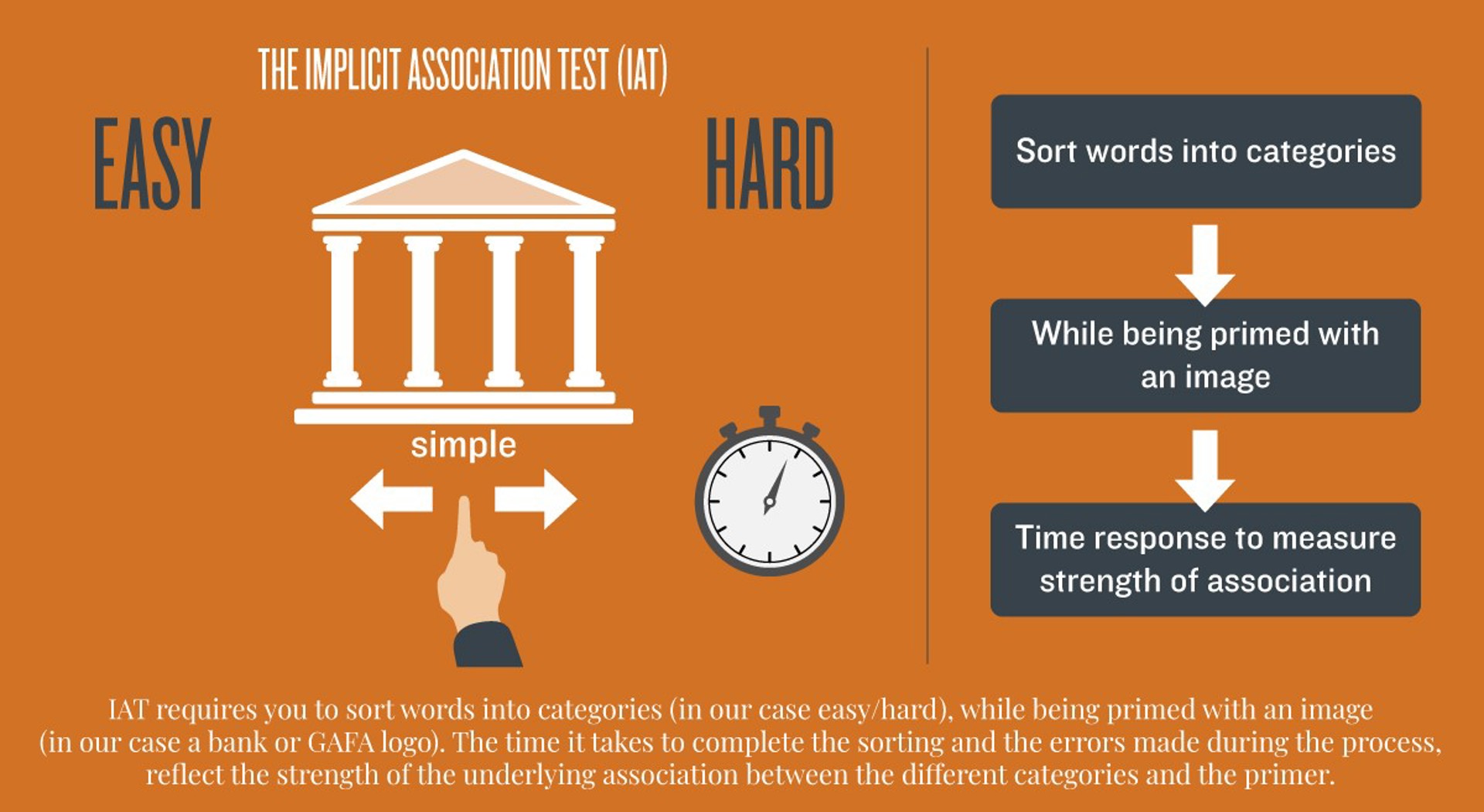 THE IMPLICIT ASSOCIATION TEST (IAT)

EASY

HARD

simple

Sort words into categories

While being primed with an image

Time response to measure strength of association

IAT requires you to sort words into categories (in our case easy/hard), while being primed with an image (in our case a bank or GAFA logo). The time it takes to complete the sorting and the errors made during the process, reflect the strength of the underlying association between the different categories and the primer.